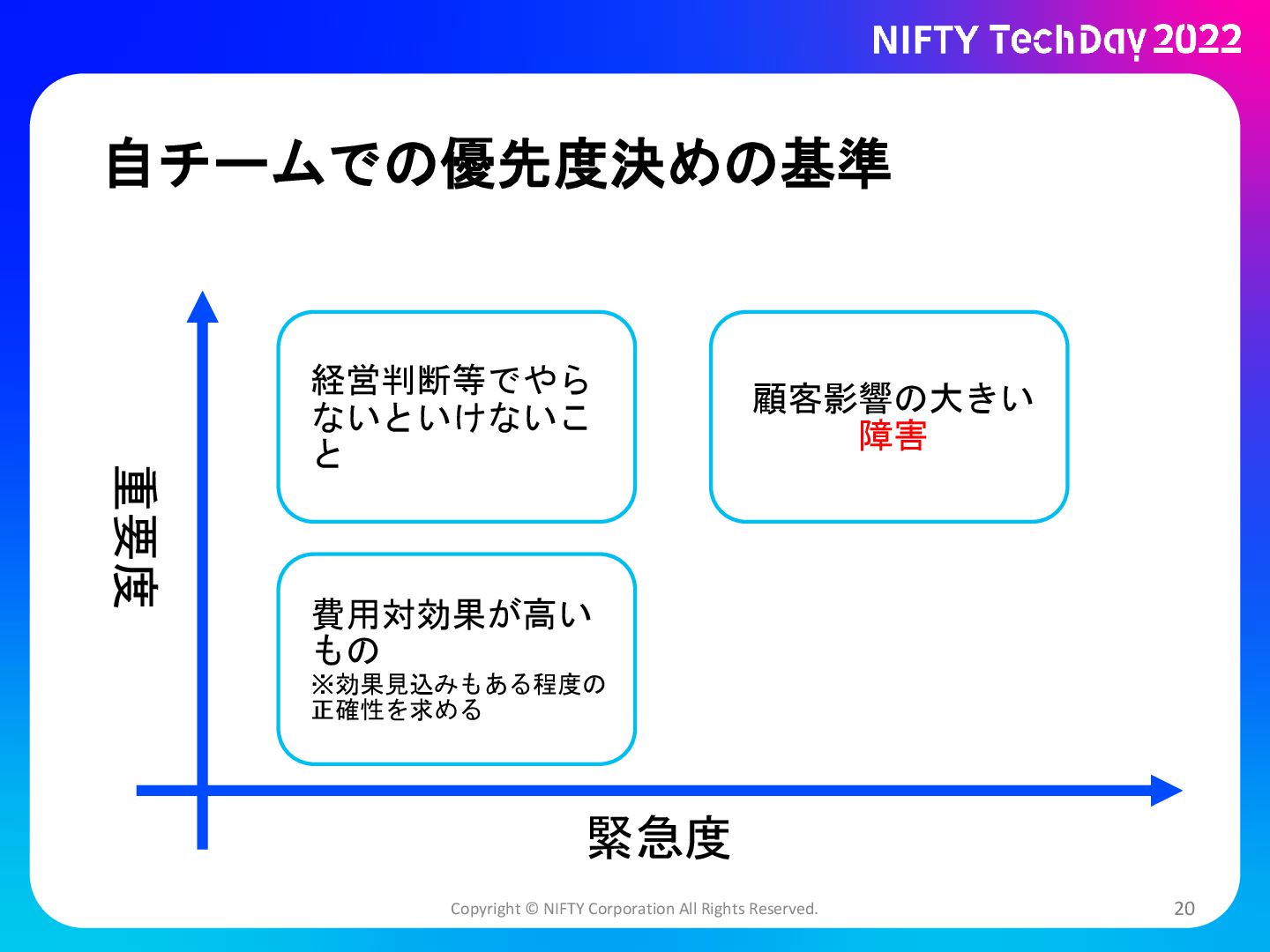 NIFTY TechDay 2022

自チームでの優先度決めの基準

重要度

経営判断等でやらないといけないこと

顧客影響の大きい障害

費用対効果が高いもの
※効果見込みもある程度の正確性を求める

緊急度

Copyright © NIFTY Corporation All Rights Reserved.

20